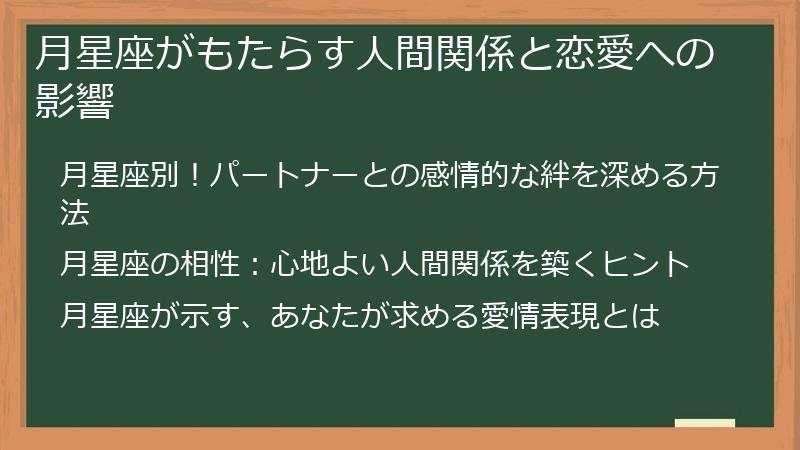 月星座がもたらす人間関係と恋愛への影響

月星座別！パートナーとの感情的な絆を深める方法

月星座の相性：心地よい人間関係を築くヒント

月星座が示す、あなたが求める愛情表現とは